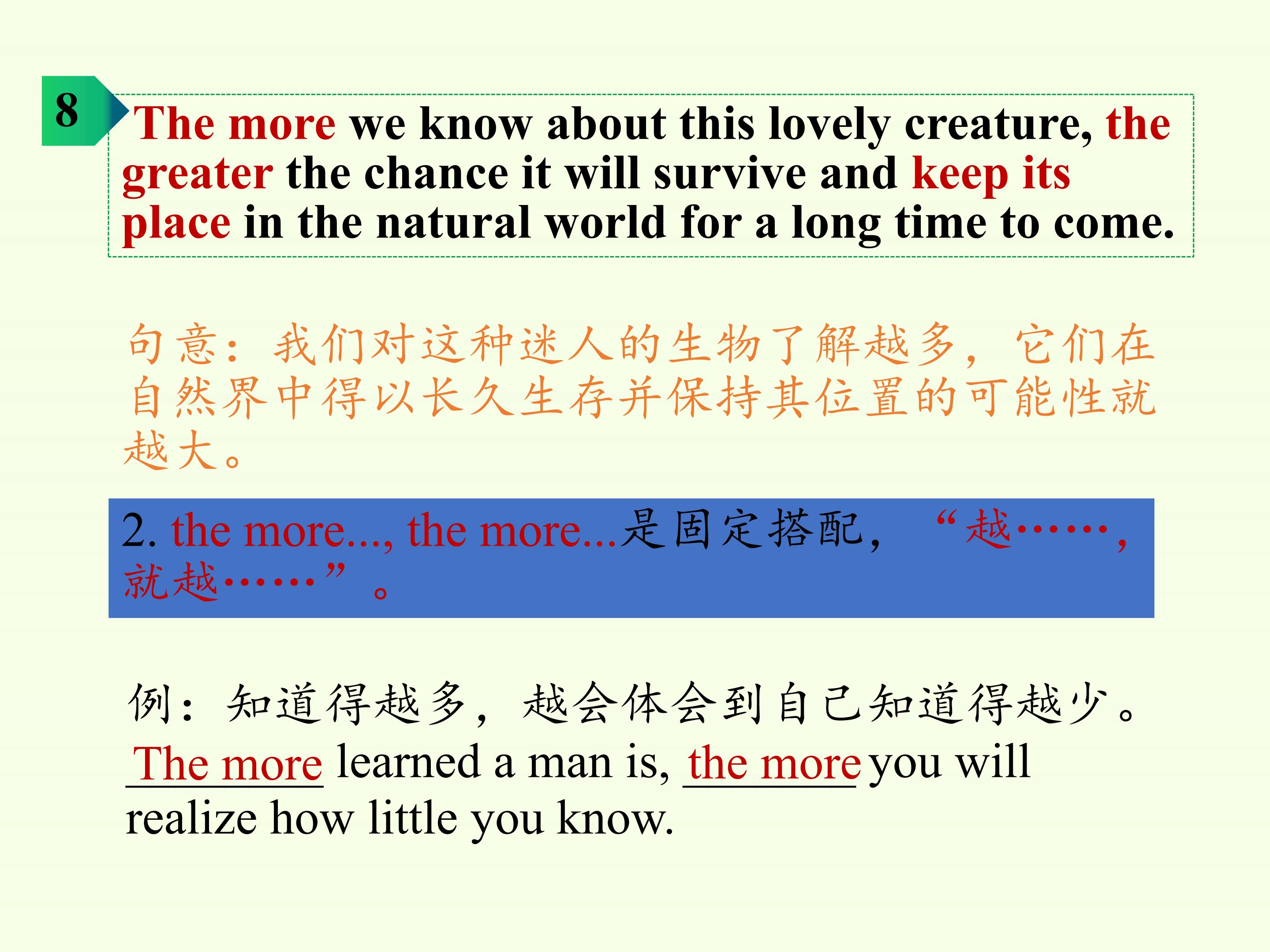 8

The more we know about this lovely creature, the greater the chance it will survive and keep its place in the natural world for a long time to come.

句意：我们对这种迷人的生物了解越多，它们在自然界中得以长久生存并保持其位置的可能性就越大。

2. the more..., the more...是固定搭配，“越……，就越……”。

例：知道得越多，越会体会到自己知道得越少。
The more learned a man is, the more you will realize how little you know.